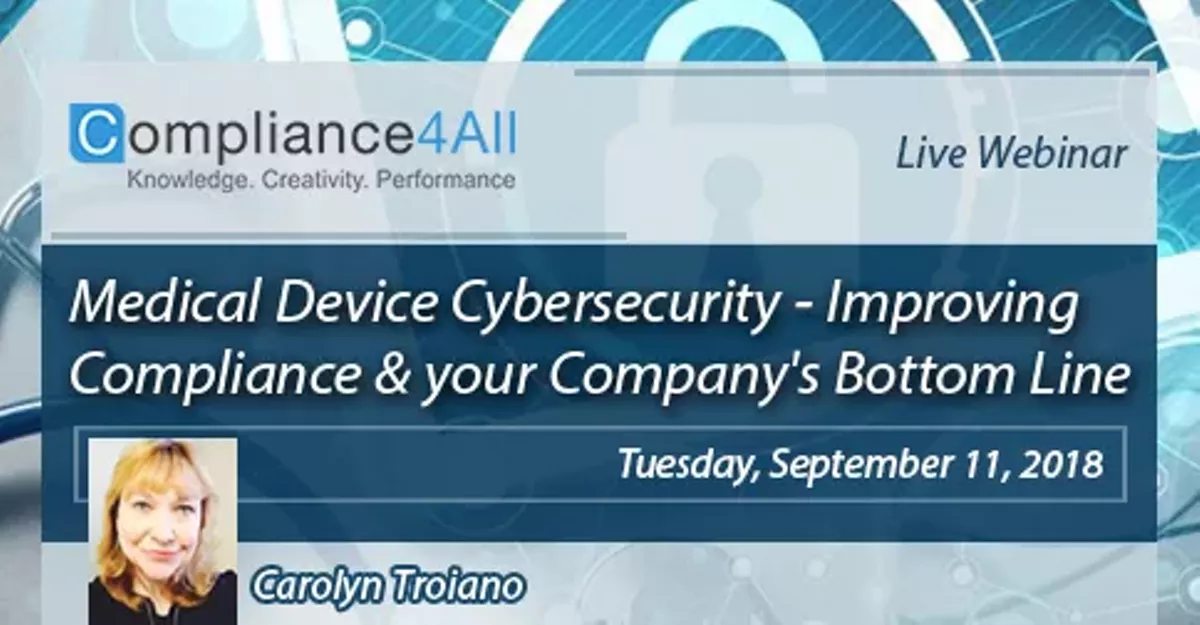 Compliance4All
Knowledge. Creativity. Performance

Live Webinar

Medical Device Cybersecurity - Improving Compliance & your Company's Bottom Line

Tuesday, September 11, 2018

Carolyn Troiano